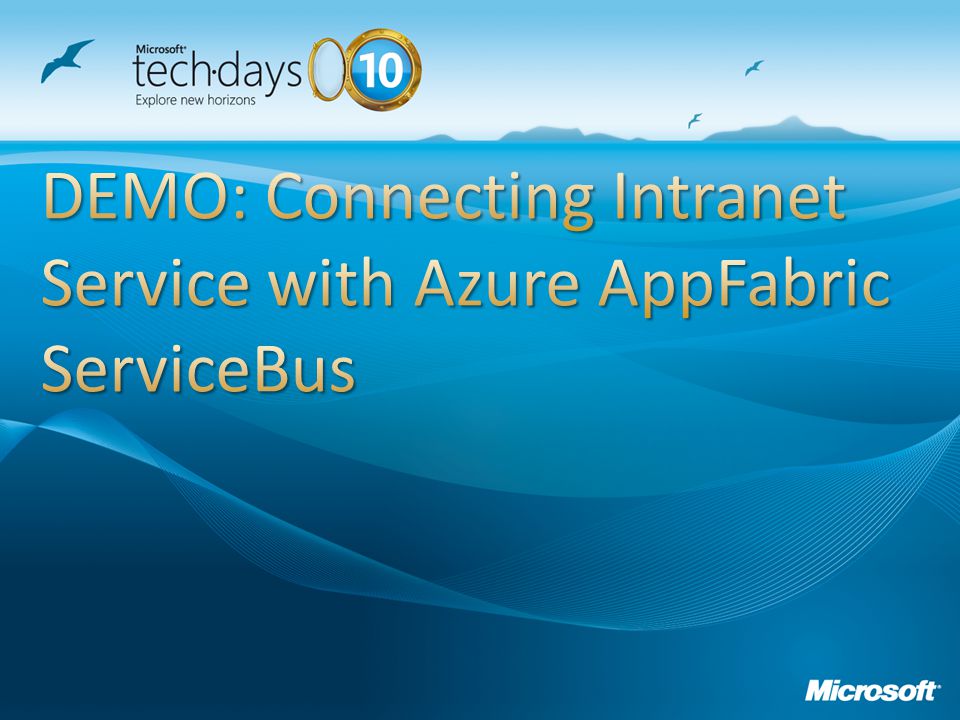 Microsoft® tech·days 10
Explore new horizons

DEMO: Connecting Intranet Service with Azure AppFabric ServiceBus

Microsoft®